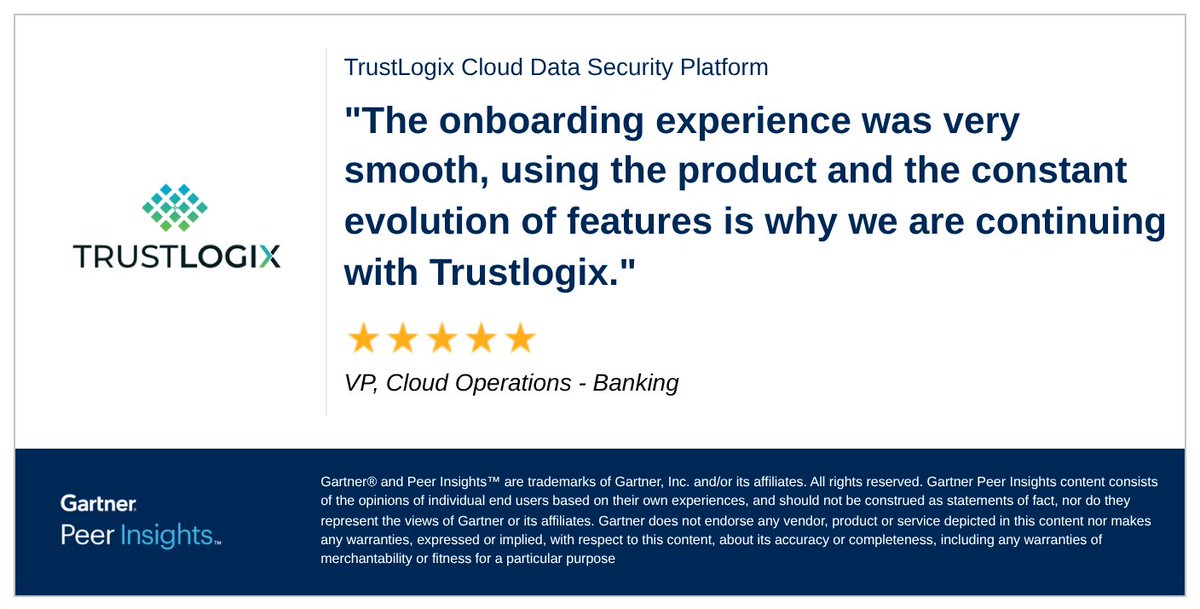 TRUSTLOGIX

TrustLogix Cloud Data Security Platform

"The onboarding experience was very smooth, using the product and the constant evolution of features is why we are continuing with Trustlogix."

★★★★★

VP, Cloud Operations - Banking

Gartner
Peer Insights™

Gartner® and Peer Insights™ are trademarks of Gartner, Inc. and/or its affiliates. All rights reserved. Gartner Peer Insights content consists of the opinions of individual end users based on their own experiences, and should not be construed as statements of fact, nor do they represent the views of Gartner or its affiliates. Gartner does not endorse any vendor, product or service depicted in this content nor makes any warranties, expressed or implied, with respect to this content, about its accuracy or completeness, including any warranties of merchantability or fitness for a particular purpose